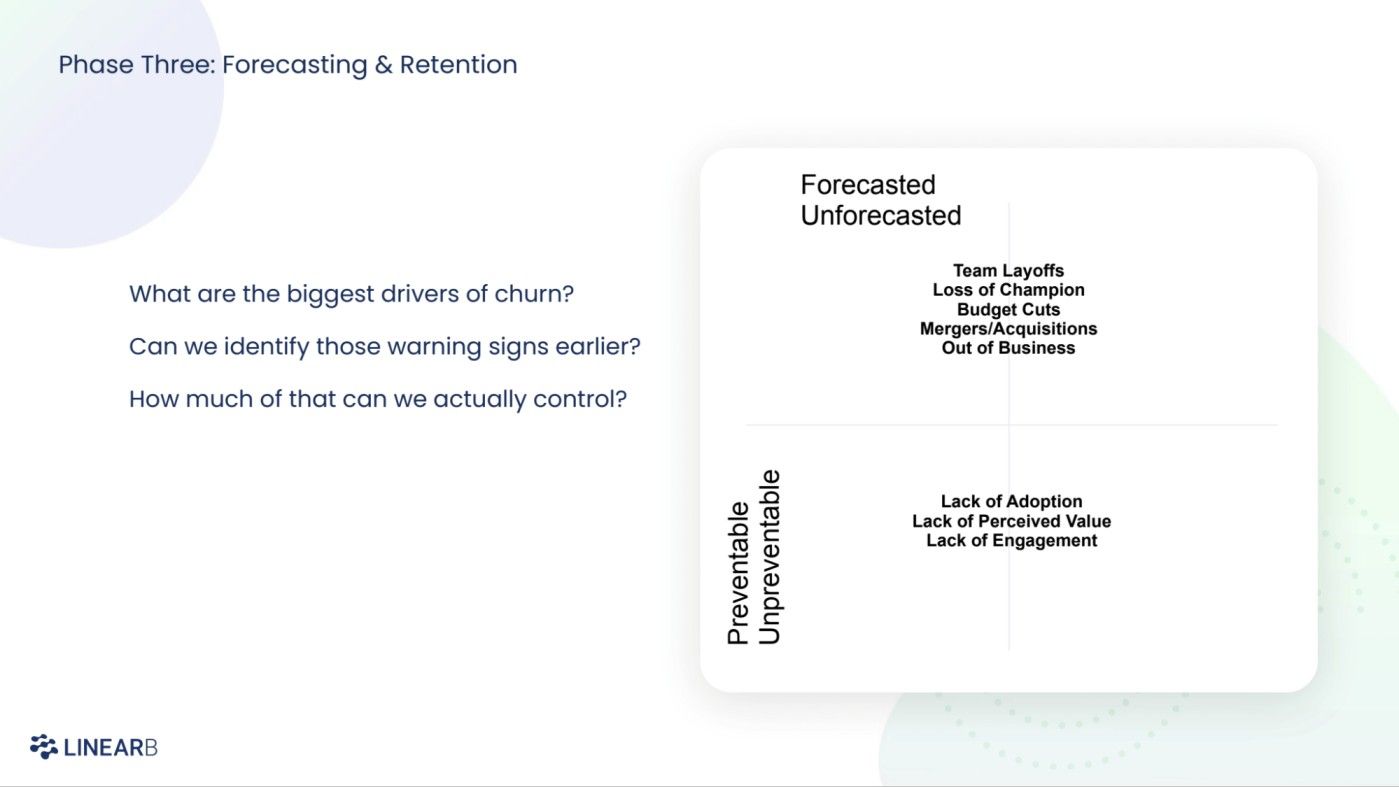 Phase Three: Forecasting & Retention

What are the biggest drivers of churn?

Can we identify those warning signs earlier?

How much of that can we actually control?

Forecasted
Unforecasted

Team Layoffs
Loss of Champion
Budget Cuts
Mergers/Acquisitions
Out of Business

Preventable
Unpreventable

Lack of Adoption
Lack of Perceived Value
Lack of Engagement

LINEARB